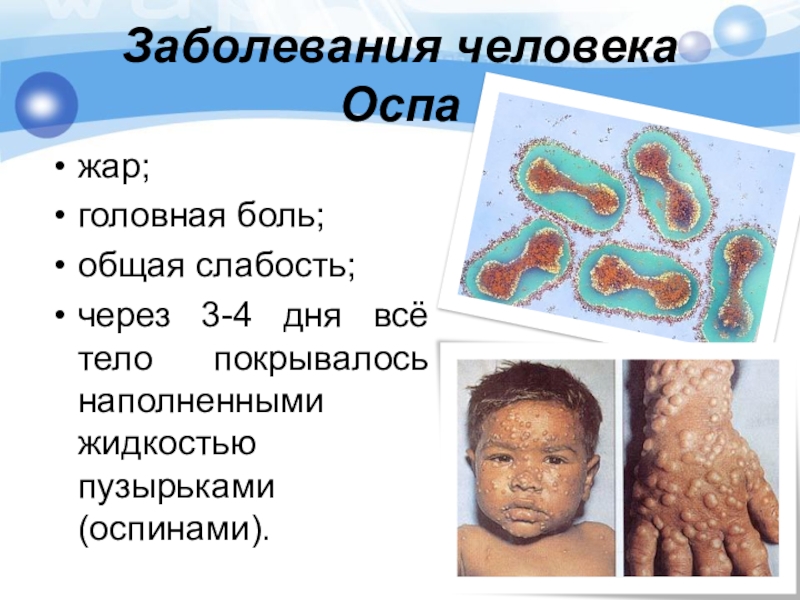 Заболевания человека
Оспа

• жар;
• головная боль;
• общая слабость;
• через 3-4 дня всё тело покрывалось наполненными жидкостью пузырьками (оспинами).